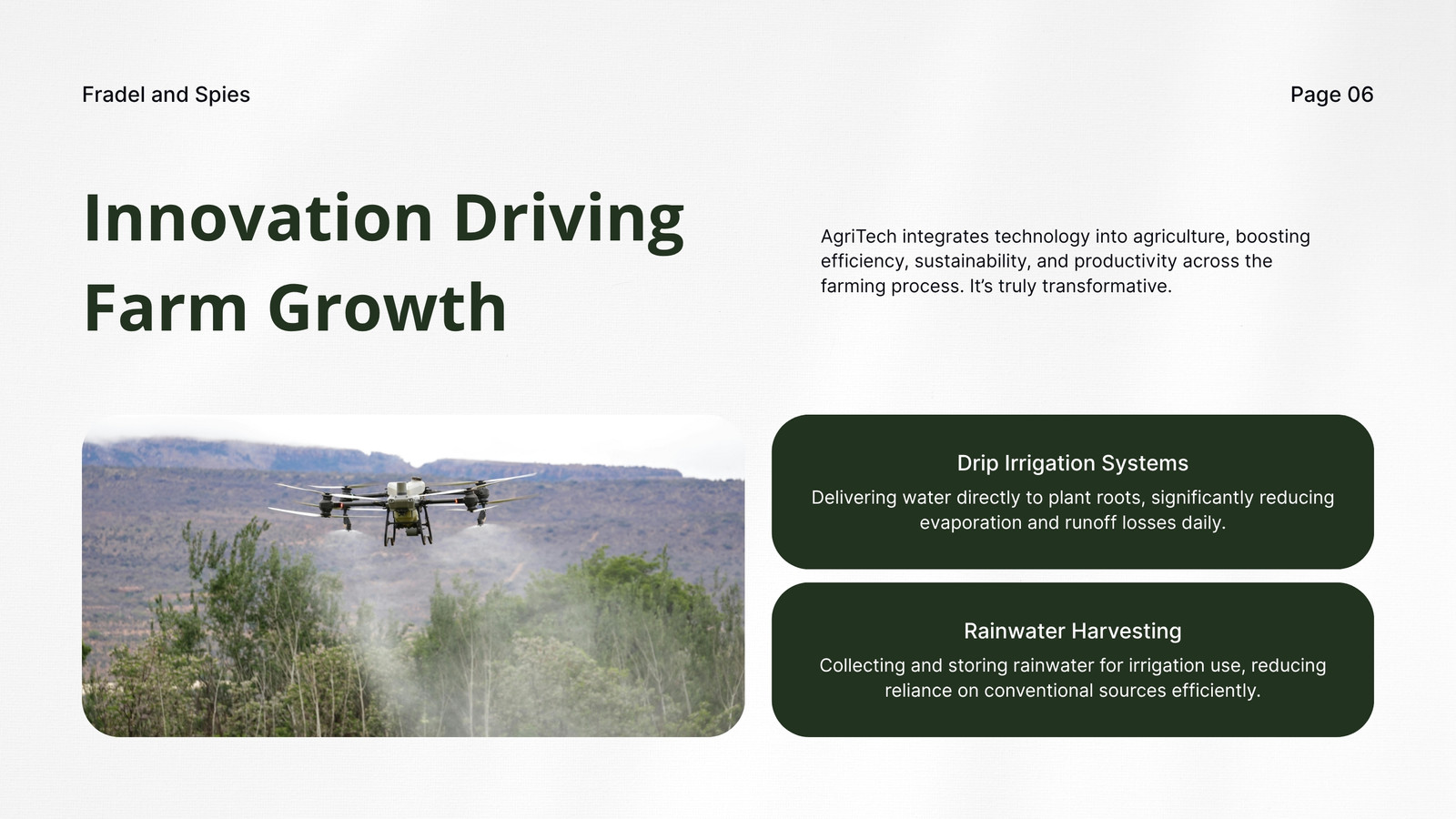 Fradel and Spies

Page 06

Innovation Driving Farm Growth

AgriTech integrates technology into agriculture, boosting efficiency, sustainability, and productivity across the farming process. It's truly transformative.

Drip Irrigation Systems

Delivering water directly to plant roots, significantly reducing evaporation and runoff losses daily.

Rainwater Harvesting

Collecting and storing rainwater for irrigation use, reducing reliance on conventional sources efficiently.